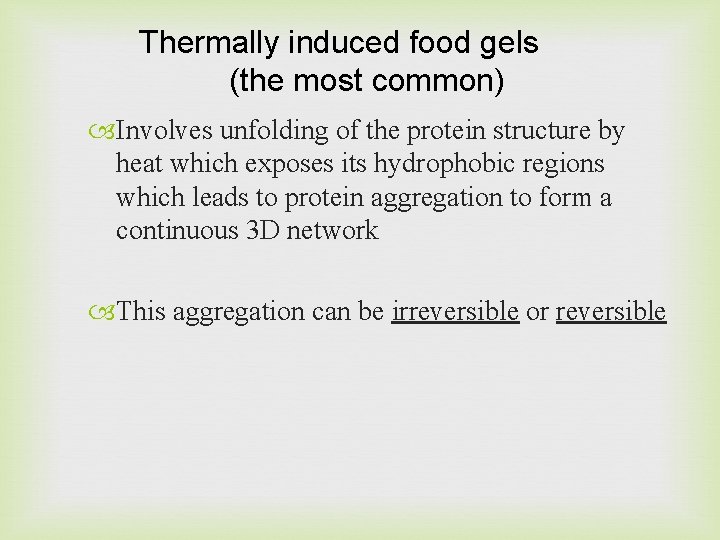 Thermally induced food gels
(the most common)

Involves unfolding of the protein structure by heat which exposes its hydrophobic regions which leads to protein aggregation to form a continuous 3D network

This aggregation can be irreversible or reversible